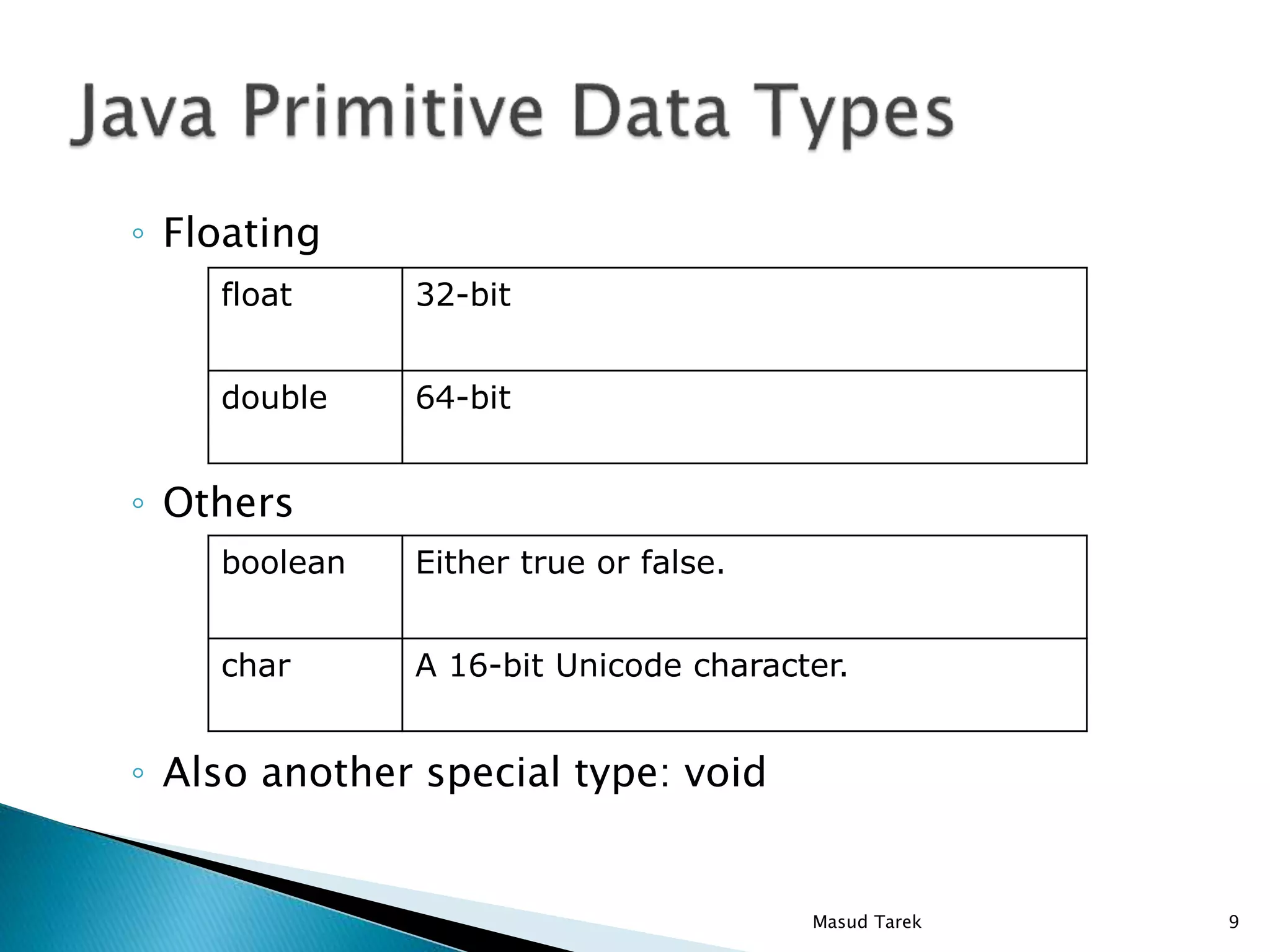 Java Primitive Data Types

◦ Floating

| float | 32-bit |
|---|---|
| double | 64-bit |

◦ Others

| boolean | Either true or false. |
|---|---|
| char | A 16-bit Unicode character. |

◦ Also another special type: void

Masud Tarek

9